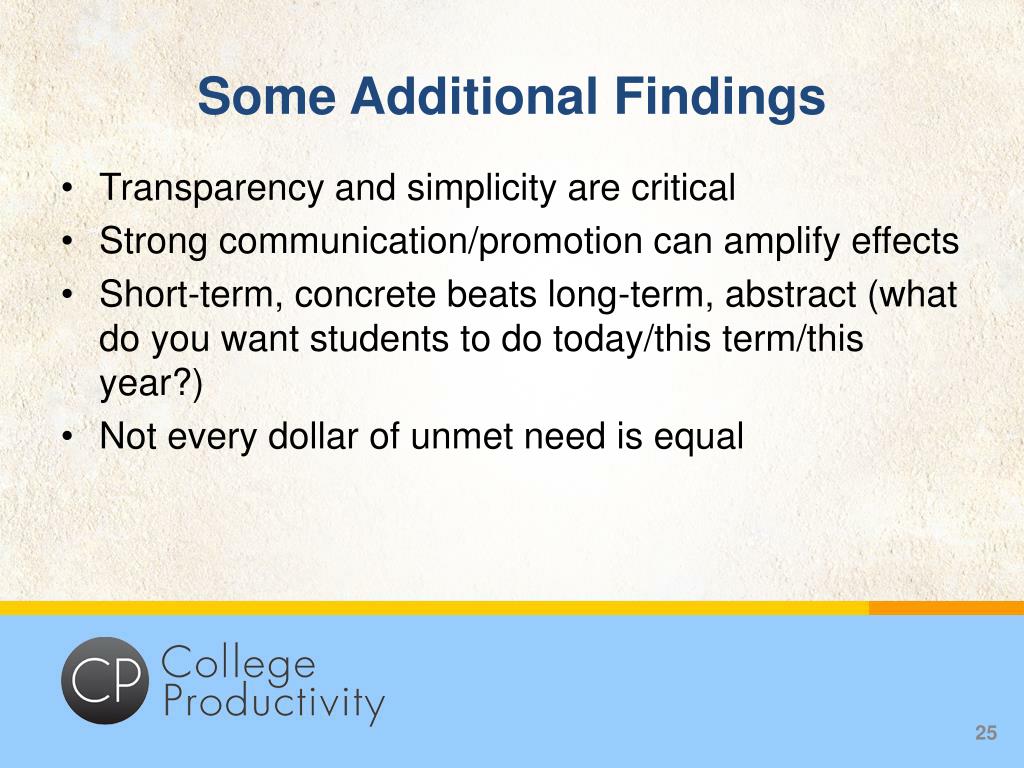 Some Additional Findings

• Transparency and simplicity are critical
• Strong communication/promotion can amplify effects
• Short-term, concrete beats long-term, abstract (what do you want students to do today/this term/this year?)
• Not every dollar of unmet need is equal

CP College Productivity

25